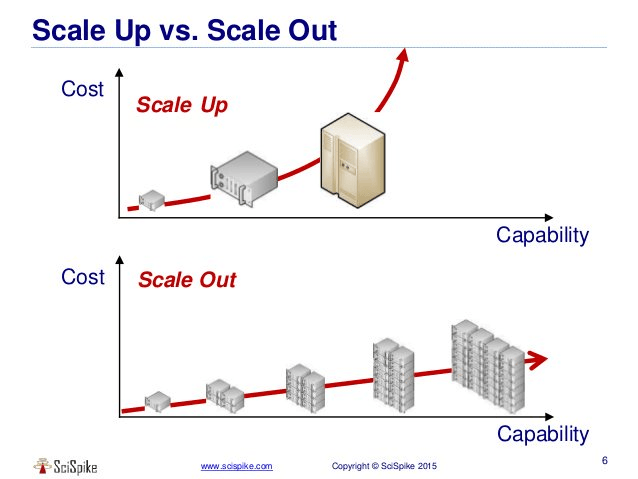 Scale Up vs. Scale Out

Cost

Scale Up

Capability

Cost

Scale Out

Capability

SciSpike

www.scispike.com

Copyright © SciSpike 2015

6